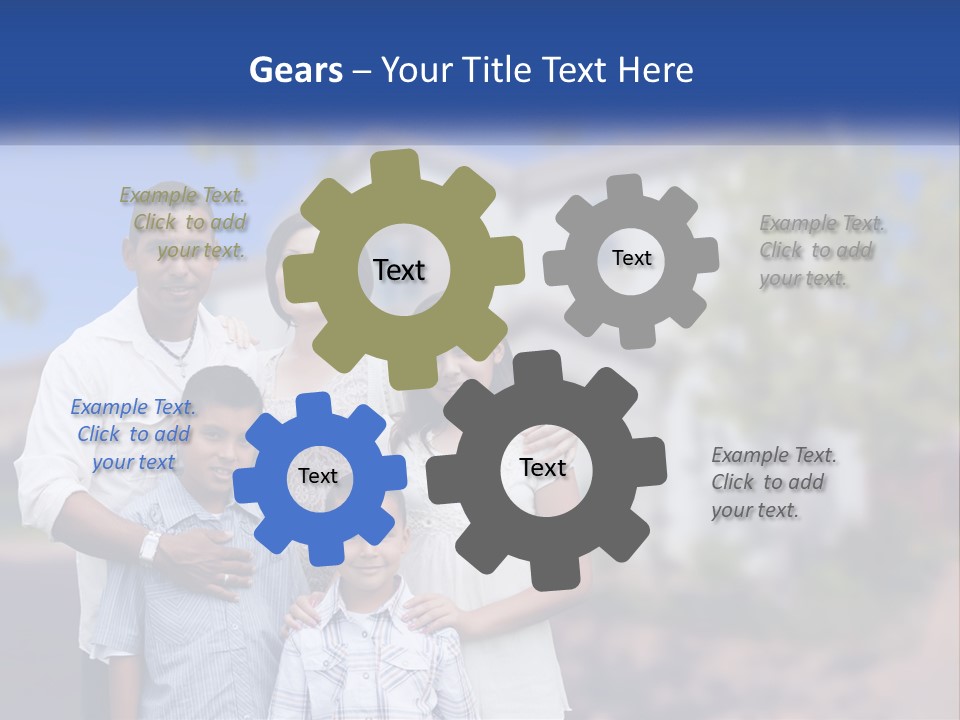 Gears – Your Title Text Here

Example Text. Click to add your text.

Text

Text

Example Text. Click to add your text.

Example Text. Click to add your text

Text

Text

Example Text. Click to add your text.